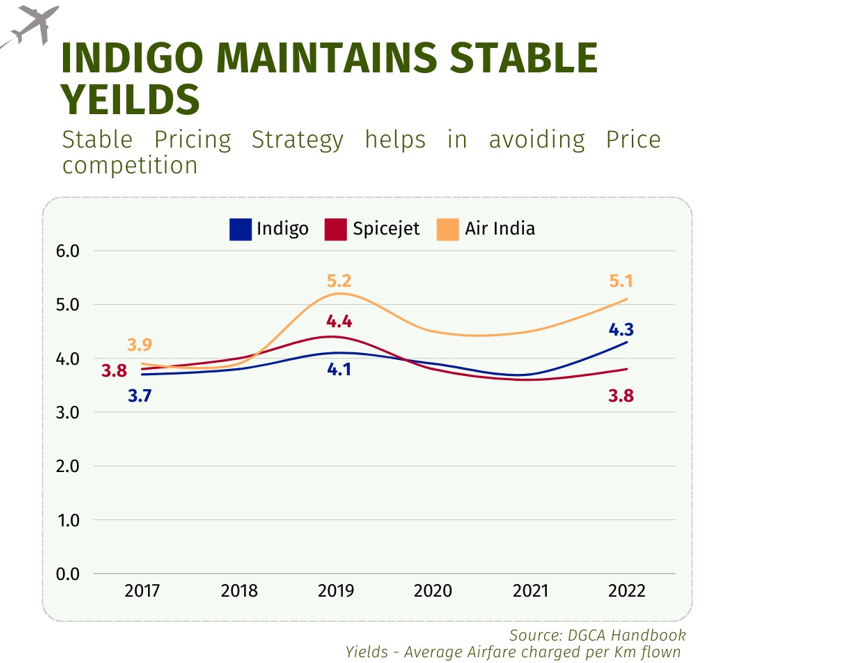 INDIGO MAINTAINS STABLE YEILDS

Stable Pricing Strategy helps in avoiding Price competition

Indigo Spicejet Air India

6.0
5.0
4.0
3.0
2.0
1.0
0.0

3.9
3.8
3.7
5.2
4.4
4.1
5.1
4.3
3.8

2017 2018 2019 2020 2021 2022

Source: DGCA Handbook
Yields - Average Airfare charged per Km flown